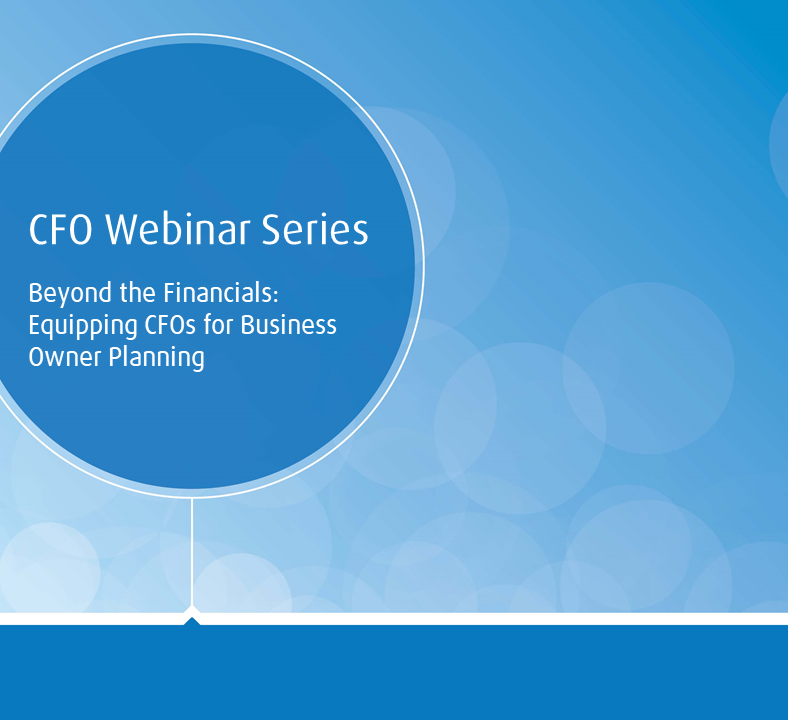 CFO Webinar Series

Beyond the Financials: Equipping CFOs for Business Owner Planning